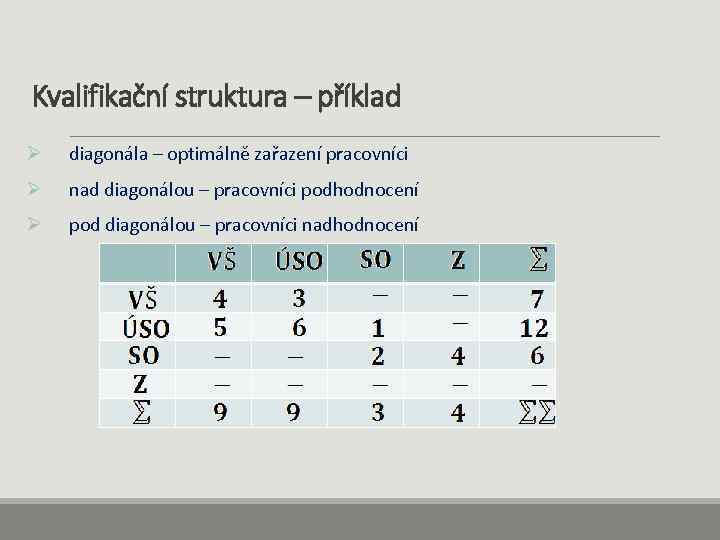 Kvalifikační struktura – příklad

➢ diagonála – optimálně zařazení pracovníci

➢ nad diagonálou – pracovníci podhodnocení

➢ pod diagonálou – pracovníci nadhodnocení

| | VŠ | ÚSO | SO | Z | $\sum$ |
|---|---|---|---|---|---|
| VŠ | 4 | 3 | – | – | 7 |
| ÚSO | 5 | 6 | 1 | – | 12 |
| SO | – | – | 2 | 4 | 6 |
| Z | – | – | – | – | – |
| $\sum$ | 9 | 9 | 3 | 4 | $\sum\sum$ |